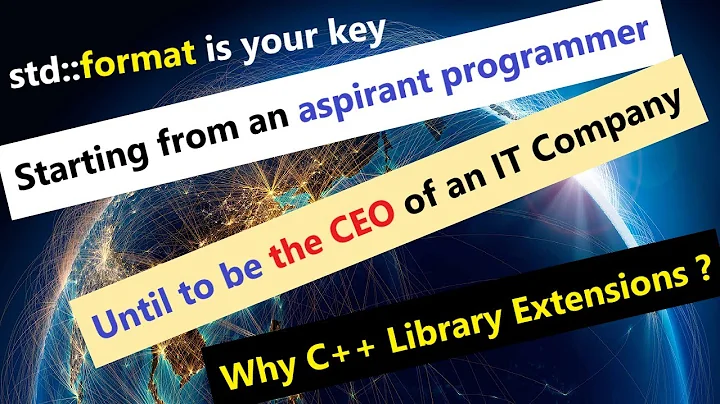 std::format is your key

Starting from an aspirant programmer

Until to be the CEO of an IT Company

Why C++ Library Extensions ?